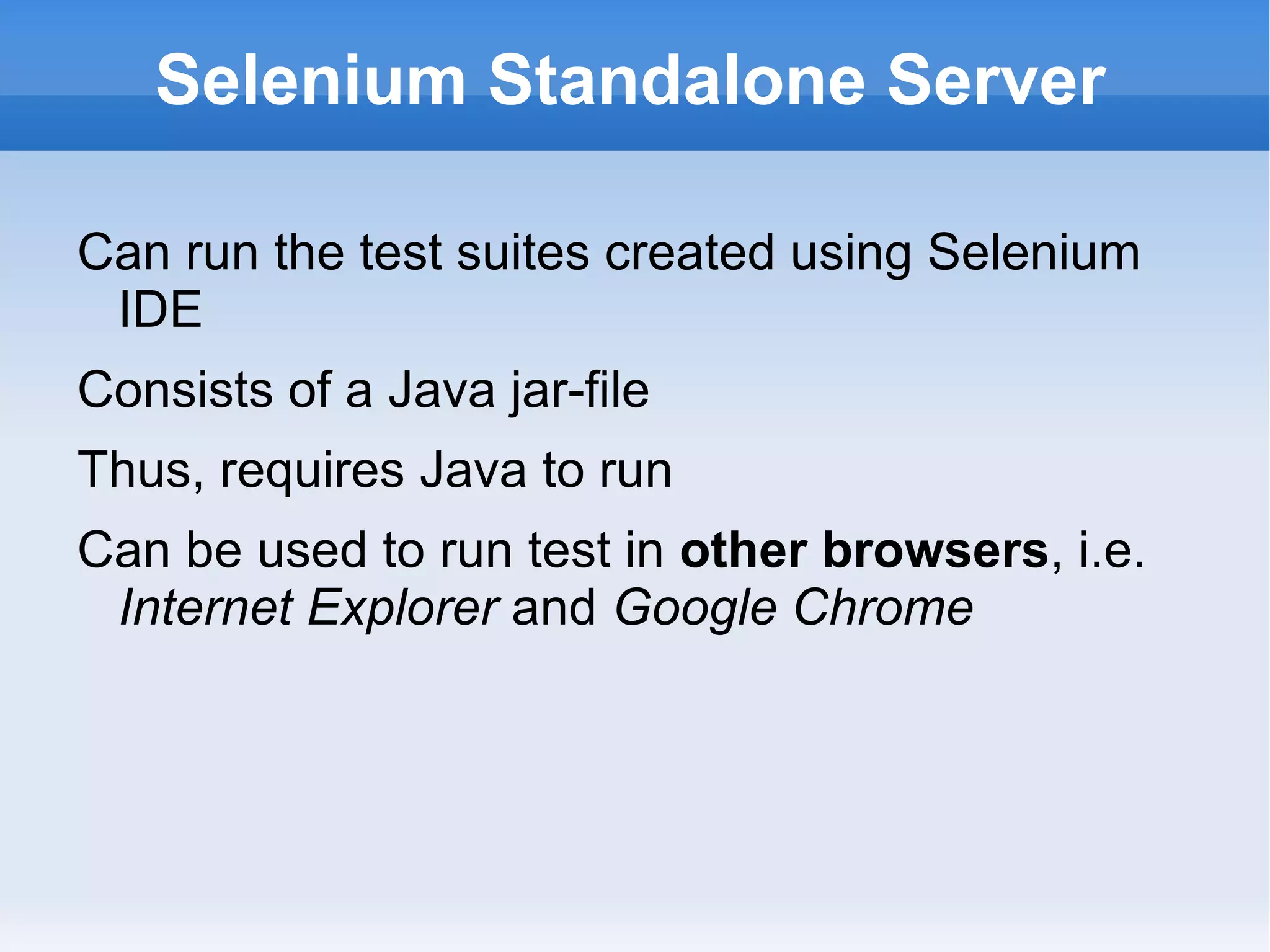 Selenium Standalone Server

Can run the test suites created using Selenium IDE

Consists of a Java jar-file

Thus, requires Java to run

Can be used to run test in other browsers, i.e. Internet Explorer and Google Chrome